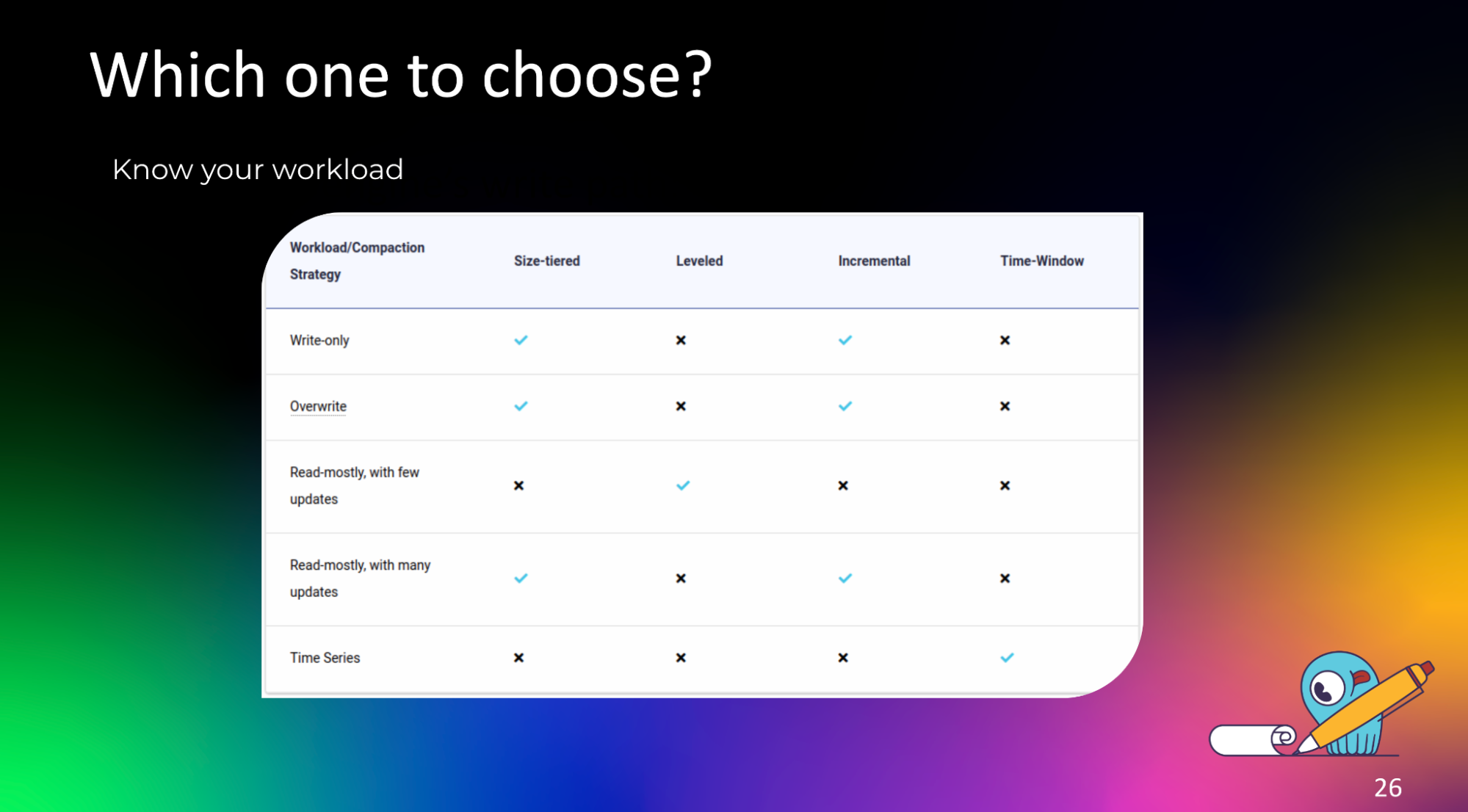 Which one to choose?

Know your workload

| Workload/Compaction Strategy | Size-tiered | Leveled | Incremental | Time-Window |
|---|---|---|---|---|
| Write-only | ✓ | ✗ | ✓ | ✗ |
| Overwrite | ✓ | ✗ | ✓ | ✗ |
| Read-mostly, with few updates | ✗ | ✓ | ✗ | ✗ |
| Read-mostly, with many updates | ✓ | ✗ | ✓ | ✗ |
| Time Series | ✗ | ✗ | ✗ | ✓ |

26